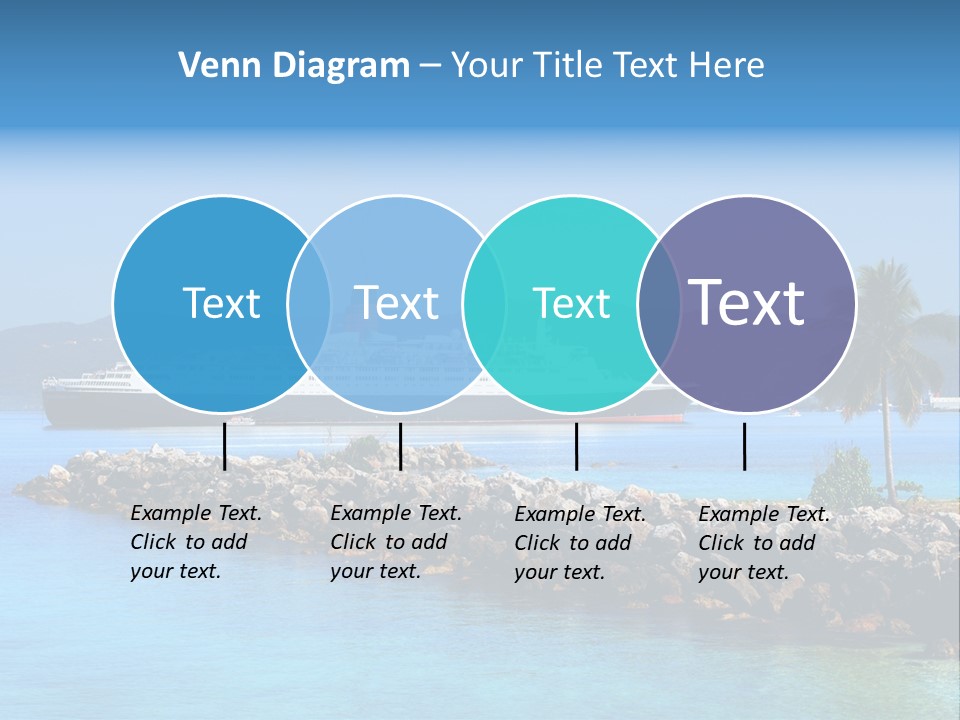 Venn Diagram – Your Title Text Here

Text

Text

Text

Text

Example Text. Click to add your text.

Example Text. Click to add your text.

Example Text. Click to add your text.

Example Text. Click to add your text.